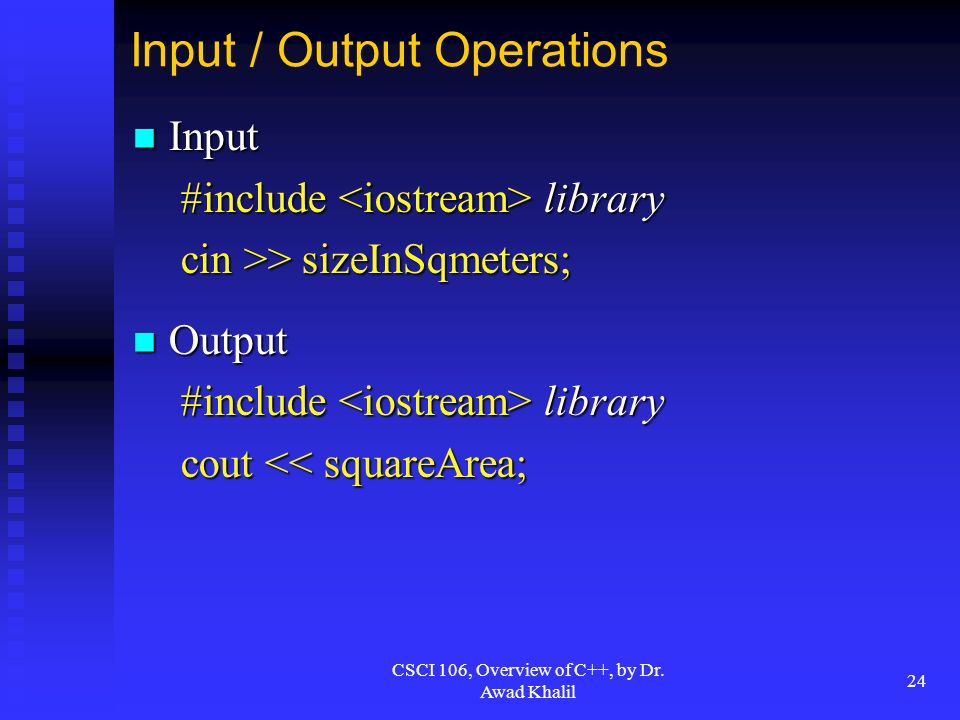 Input / Output Operations

Input
#include <iostream> library
cin >> sizeInSqmeters;

Output
#include <iostream> library
cout << squareArea;

CSCI 106, Overview of C++, by Dr. Awad Khalil

24